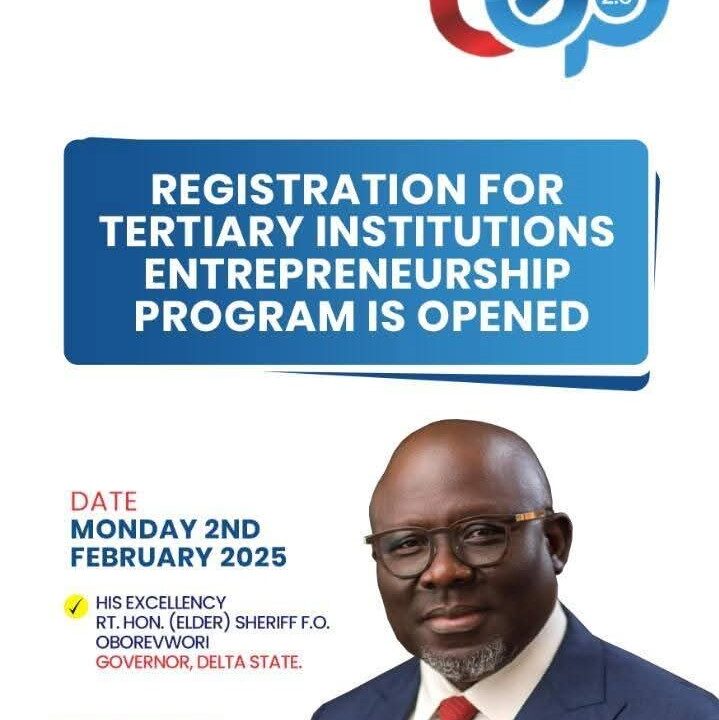 REGISTRATION FOR TERTIARY INSTITUTIONS ENTREPRENEURSHIP PROGRAM IS OPENED

DATE
MONDAY 2ND FEBRUARY 2025

HIS EXCELLENCY
RT. HON. (ELDER) SHERIFF F.O. OBOREVWORI
GOVERNOR, DELTA STATE.